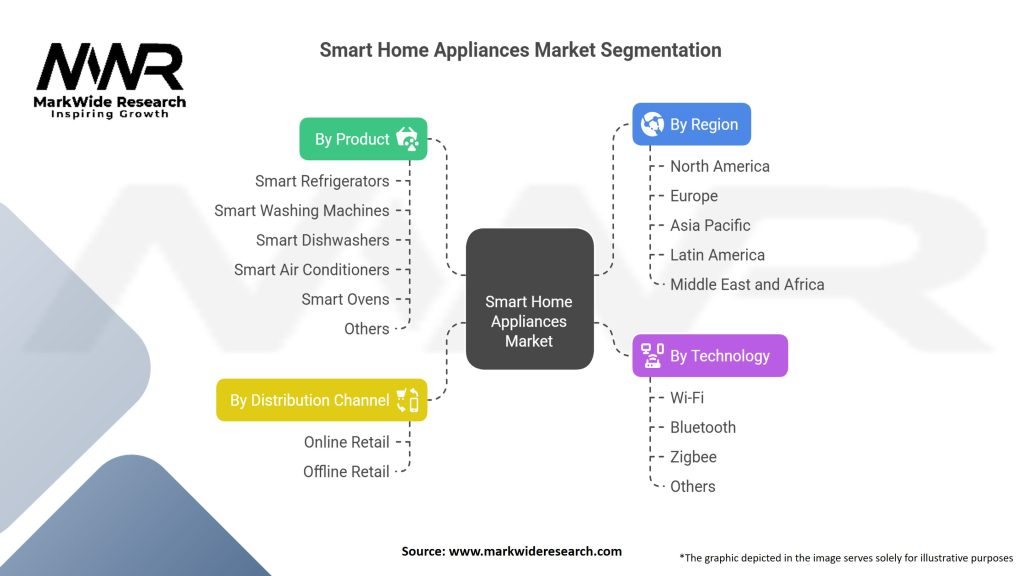 MWR
MarkWide Research
Inspiring Growth

Smart Home Appliances Market Segmentation

By Product
Smart Refrigerators
Smart Washing Machines
Smart Dishwashers
Smart Air Conditioners
Smart Ovens
Others

By Distribution Channel
Online Retail
Offline Retail

Smart Home Appliances Market

By Region
North America
Europe
Asia Pacific
Latin America
Middle East and Africa

By Technology
Wi-Fi
Bluetooth
Zigbee
Others

Source: www.markwideresearch.com

*The graphic depicted in the image serves solely for illustrative purposes